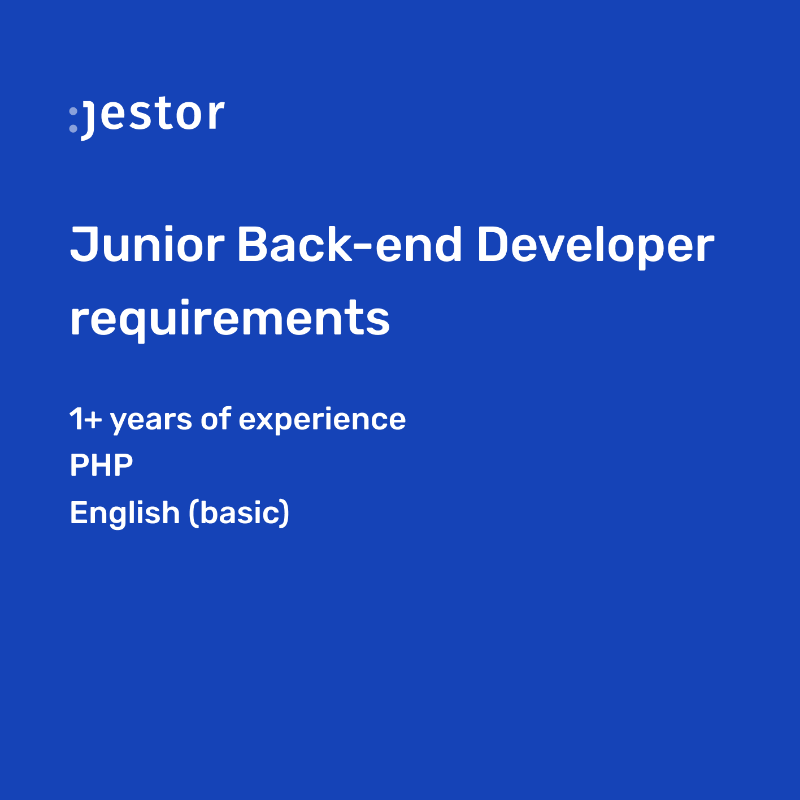 :jestor

Junior Back-end Developer requirements

1+ years of experience
PHP
English (basic)